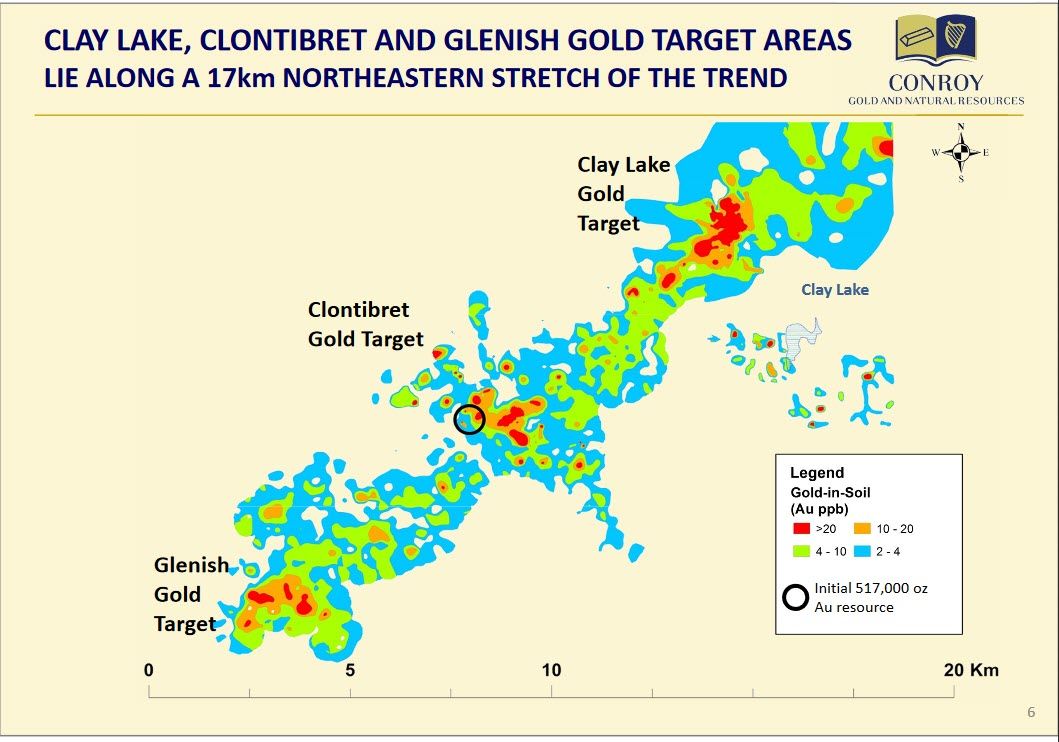 CLAY LAKE, CLONTIBRET AND GLENISH GOLD TARGET AREAS
LIE ALONG A 17km NORTHEASTERN STRETCH OF THE TREND

CONROY
GOLD AND NATURAL RESOURCES

N
W E
S

Clay Lake Gold Target

Clay Lake

Clontibret Gold Target

Glenish Gold Target

Legend
Gold-in-Soil (Au ppb)
>20
10 - 20
4 - 10
2 - 4

Initial 517,000 oz Au resource

0
5
10
20 Km

6